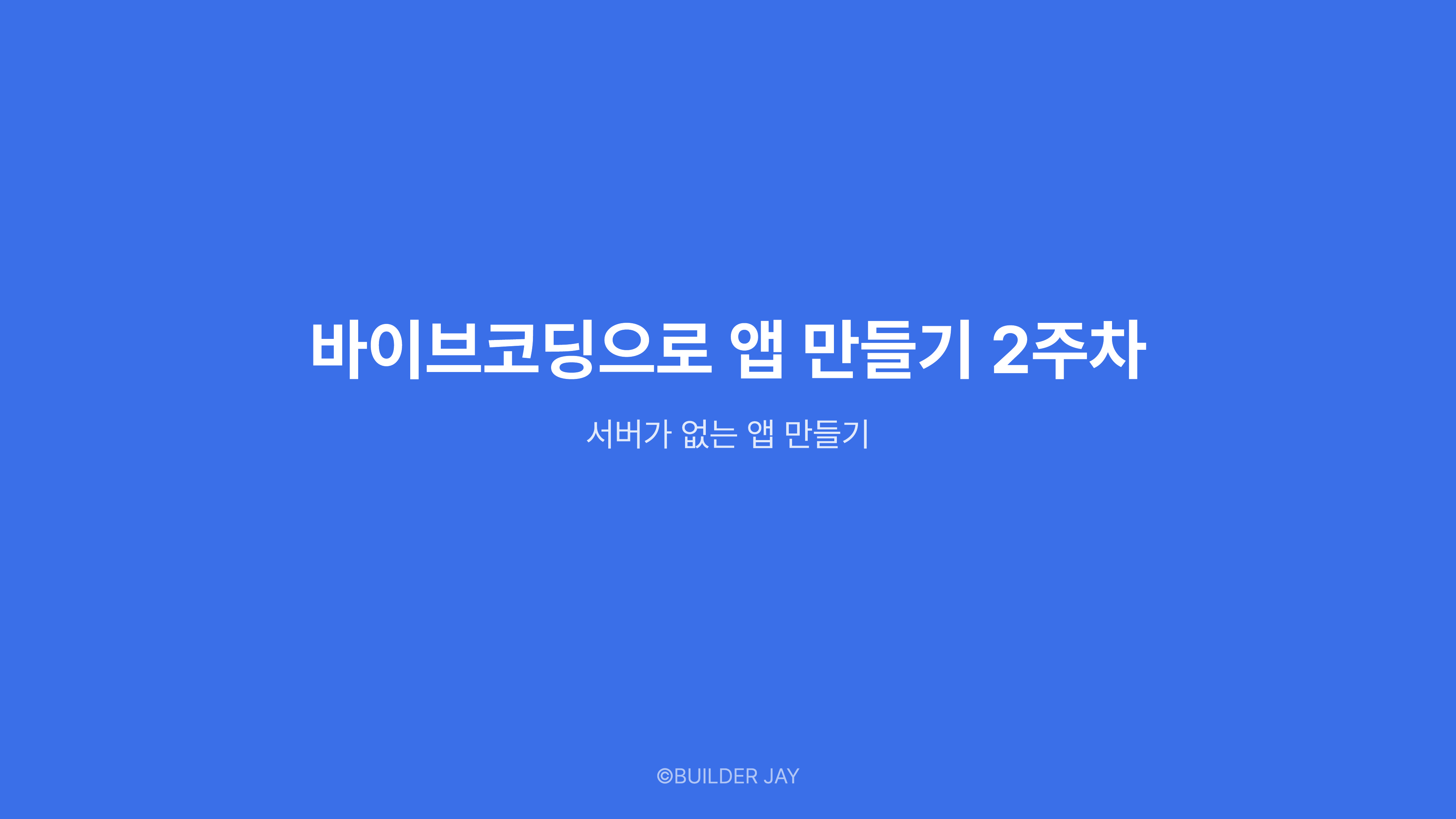 바이브코딩으로 앱 만들기 2주차

서버가 없는 앱 만들기

©BUILDER JAY